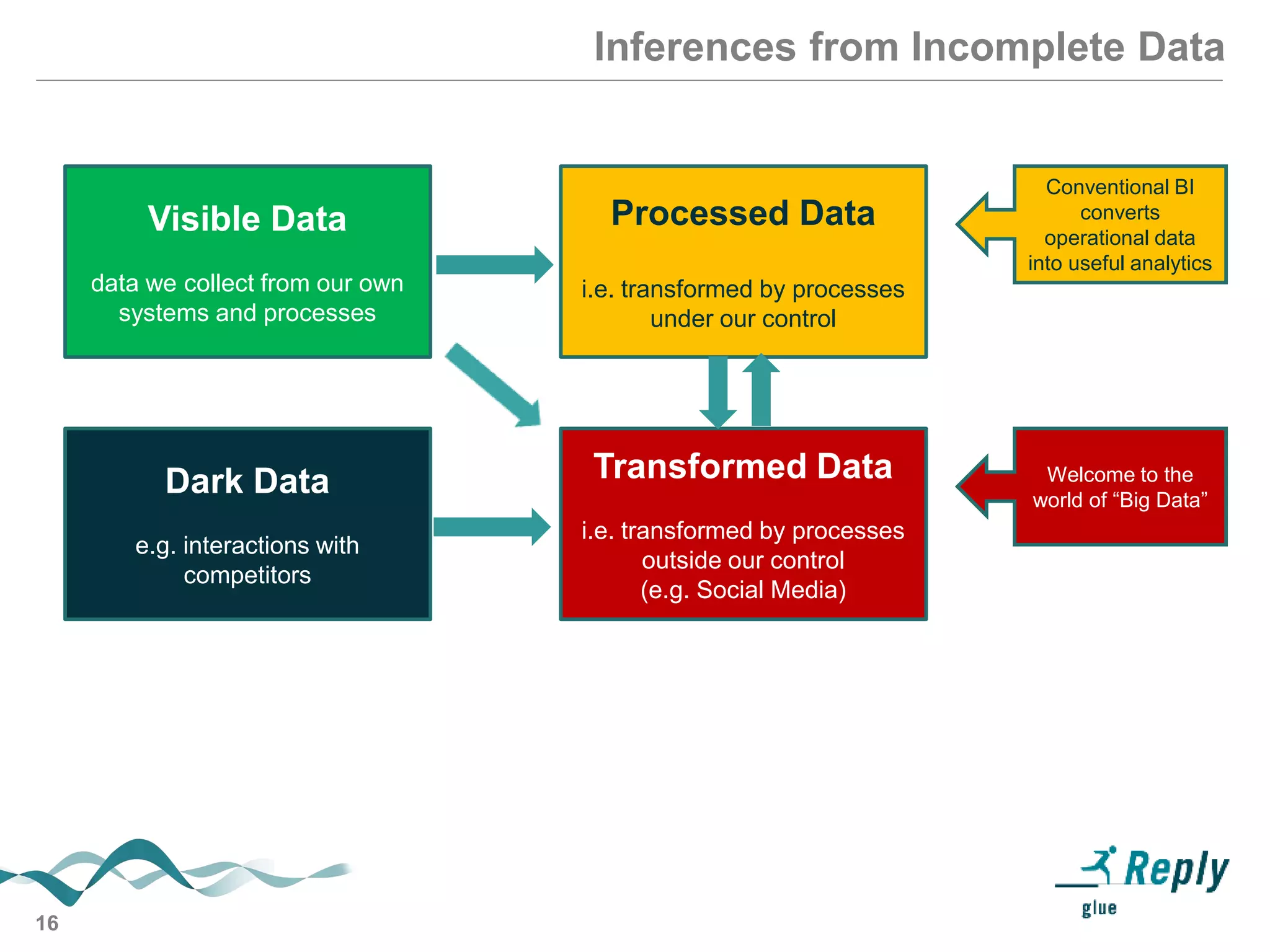 Inferences from Incomplete Data

Visible Data

data we collect from our own systems and processes

Processed Data

i.e. transformed by processes under our control

Conventional BI converts operational data into useful analytics

Dark Data

e.g. interactions with competitors

Transformed Data

i.e. transformed by processes outside our control (e.g. Social Media)

Welcome to the world of “Big Data”

16

Reply
glue